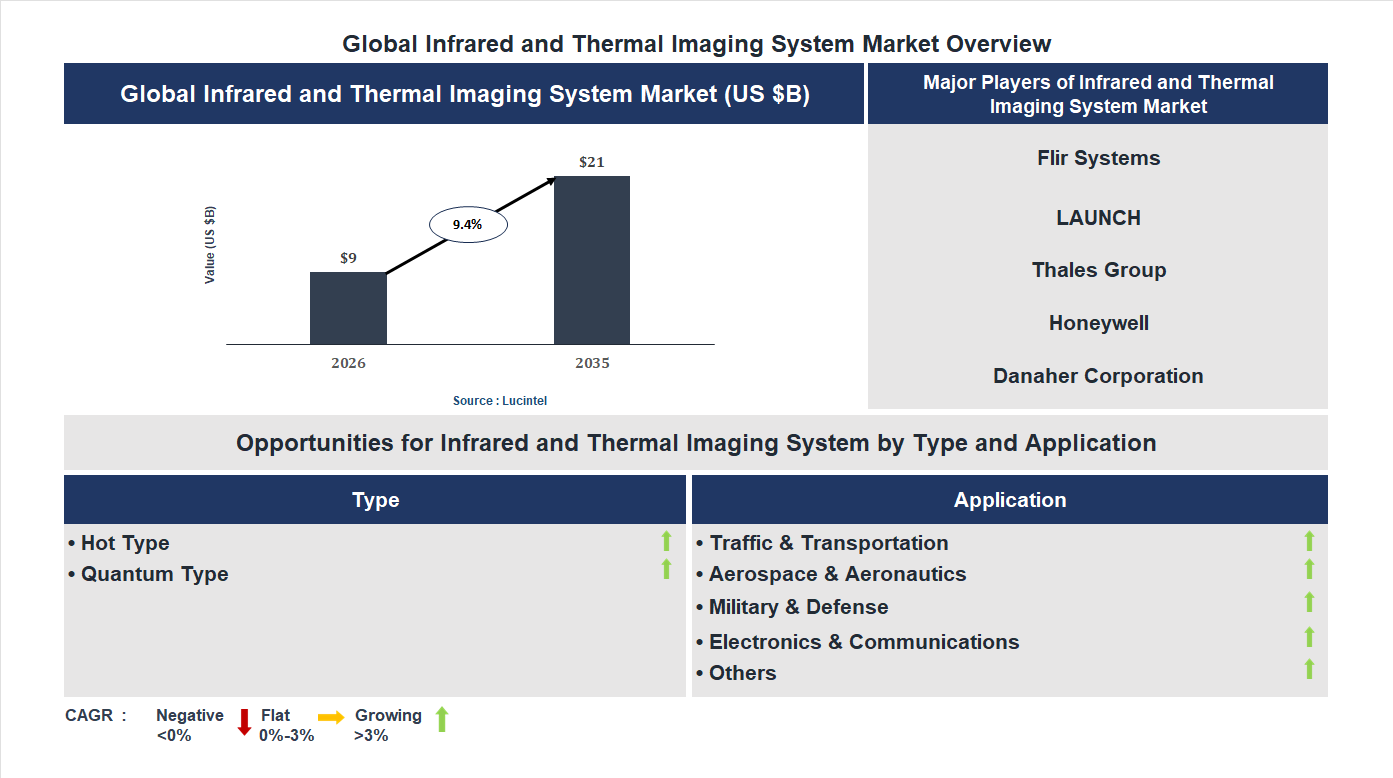 Global Infrared and Thermal Imaging System Market Overview

Global Infrared and Thermal Imaging System Market (US $B)

Value (US $B)

$9

9.4%

$21

2026

2035

Source : Lucintel

Major Players of Infrared and Thermal Imaging System Market

Flir Systems

LAUNCH

Thales Group

Honeywell

Danaher Corporation

Opportunities for Infrared and Thermal Imaging System by Type and Application

Type

• Hot Type
• Quantum Type

Application

• Traffic & Transportation
• Aerospace & Aeronautics
• Military & Defense
• Electronics & Communications
• Others

CAGR : Negative <0% Flat 0%-3% Growing >3%